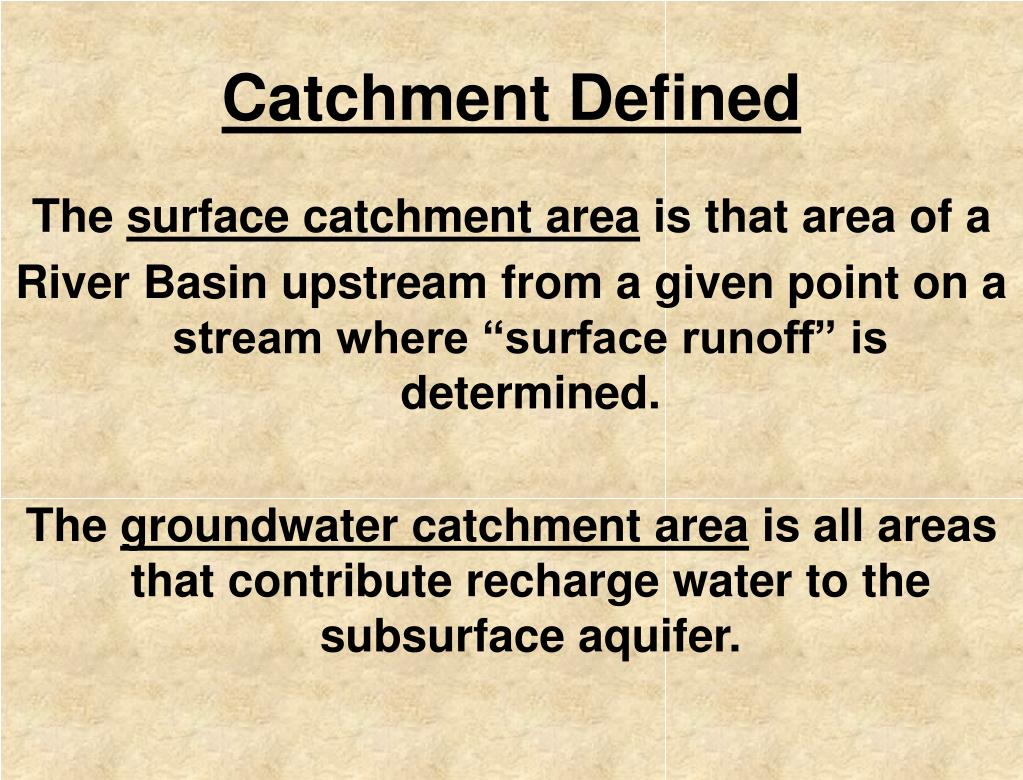 Catchment Defined

The surface catchment area is that area of a River Basin upstream from a given point on a stream where “surface runoff” is determined.

The groundwater catchment area is all areas that contribute recharge water to the subsurface aquifer.